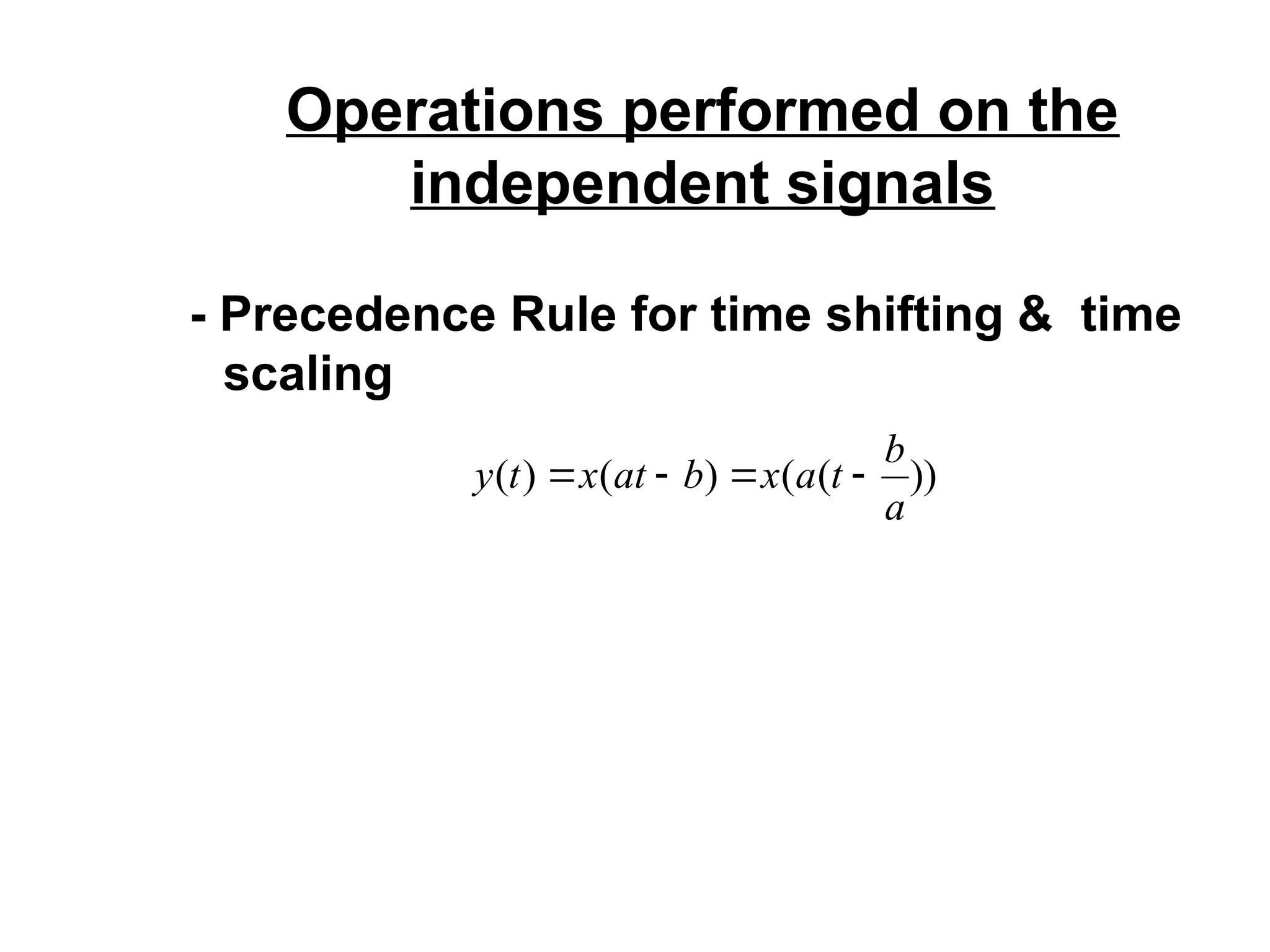 Operations performed on the independent signals

- Precedence Rule for time shifting & time scaling

$y(t) = x(at - b) = x(a(t - \frac{b}{a}))$